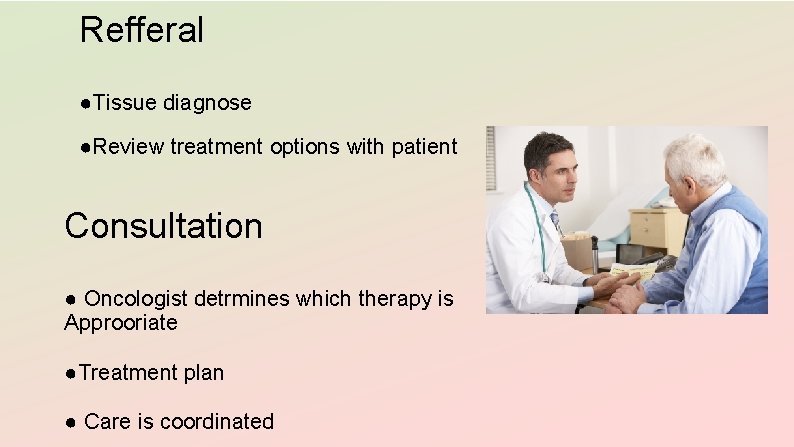 Refferal

●Tissue diagnose

●Review treatment options with patient

Consultation

● Oncologist detrmines which therapy is Approoriate

●Treatment plan

● Care is coordinated